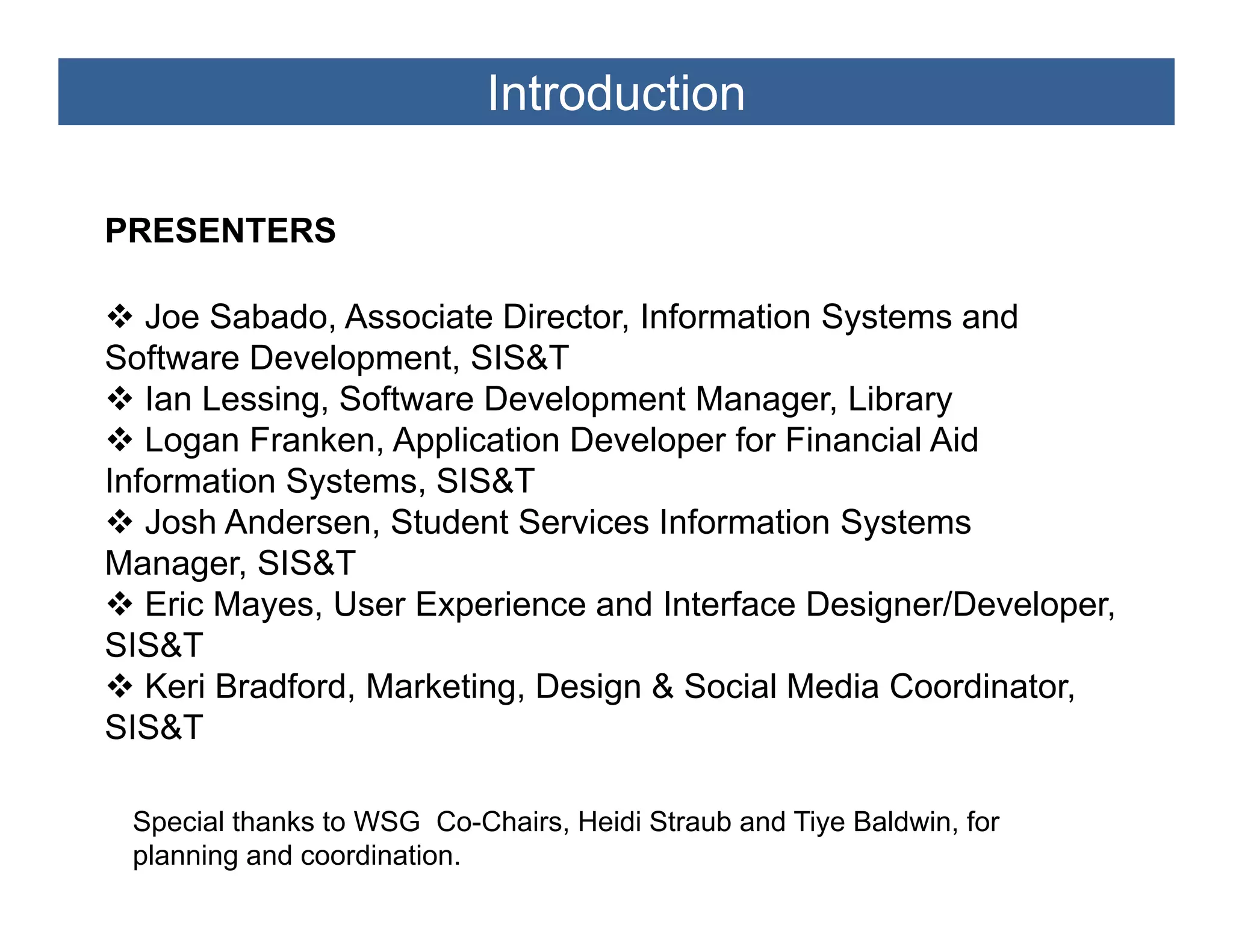 Introduction

PRESENTERS

❖ Joe Sabado, Associate Director, Information Systems and Software Development, SIS&T
❖ Ian Lessing, Software Development Manager, Library
❖ Logan Franken, Application Developer for Financial Aid Information Systems, SIS&T
❖ Josh Andersen, Student Services Information Systems Manager, SIS&T
❖ Eric Mayes, User Experience and Interface Designer/Developer, SIS&T
❖ Keri Bradford, Marketing, Design & Social Media Coordinator, SIS&T

Special thanks to WSG Co-Chairs, Heidi Straub and Tiye Baldwin, for planning and coordination.